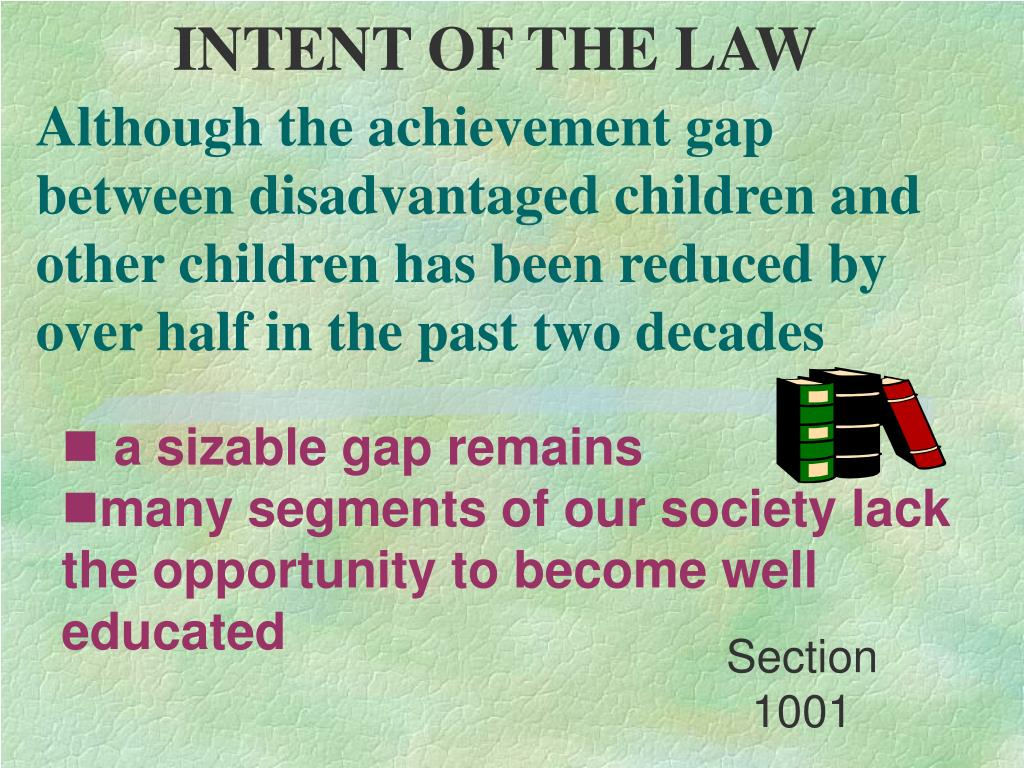 INTENT OF THE LAW

Although the achievement gap between disadvantaged children and other children has been reduced by over half in the past two decades

■ a sizable gap remains
■many segments of our society lack the opportunity to become well educated

Section 1001